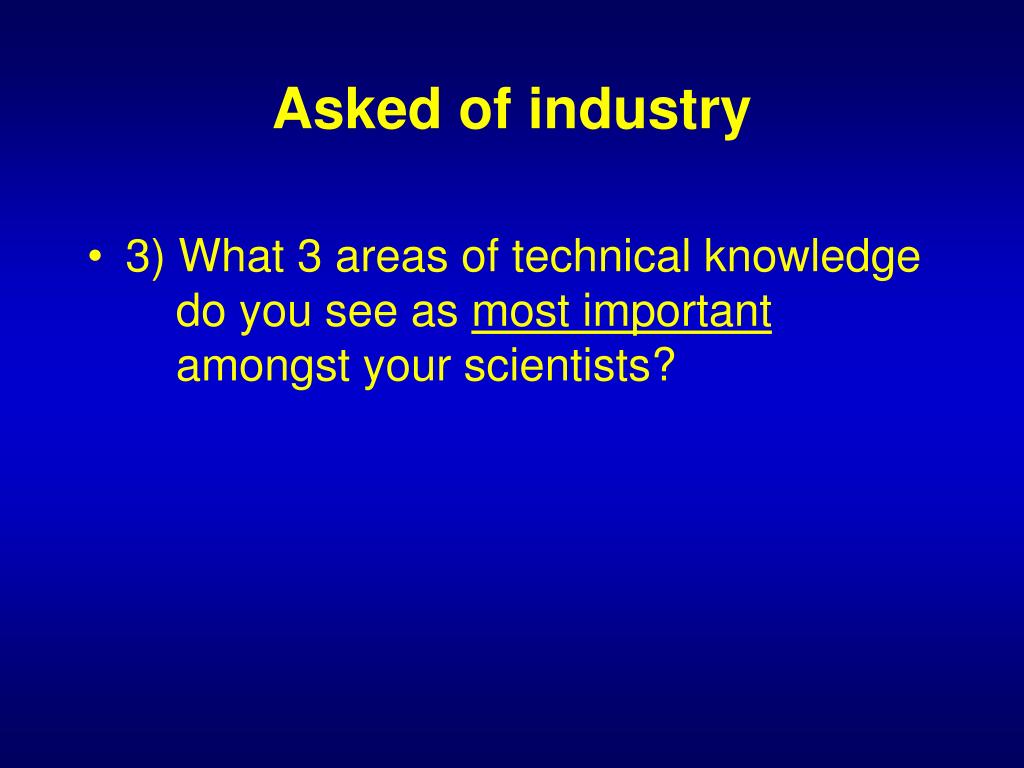 Asked of industry

• 3) What 3 areas of technical knowledge do you see as most important amongst your scientists?